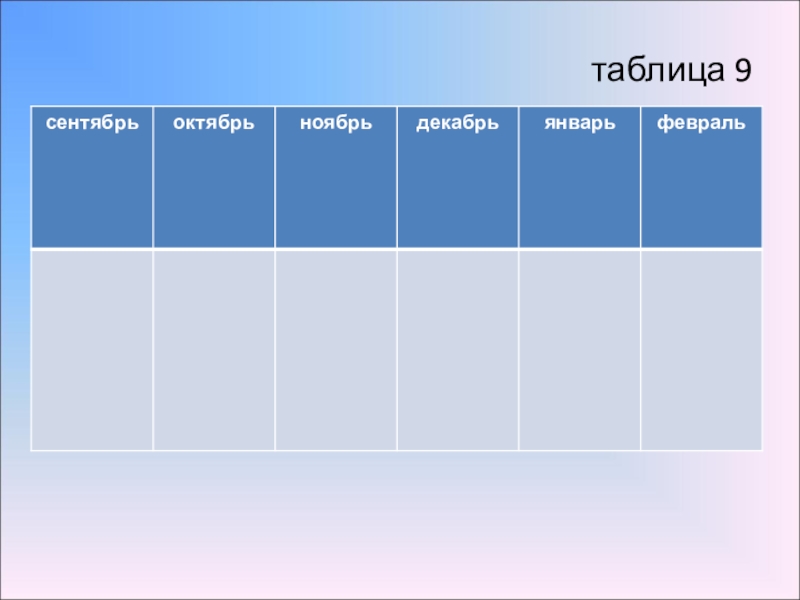 таблица 9

| сентябрь | октябрь | ноябрь | декабрь | январь | февраль |
|---|---|---|---|---|---|
| | | | | | |